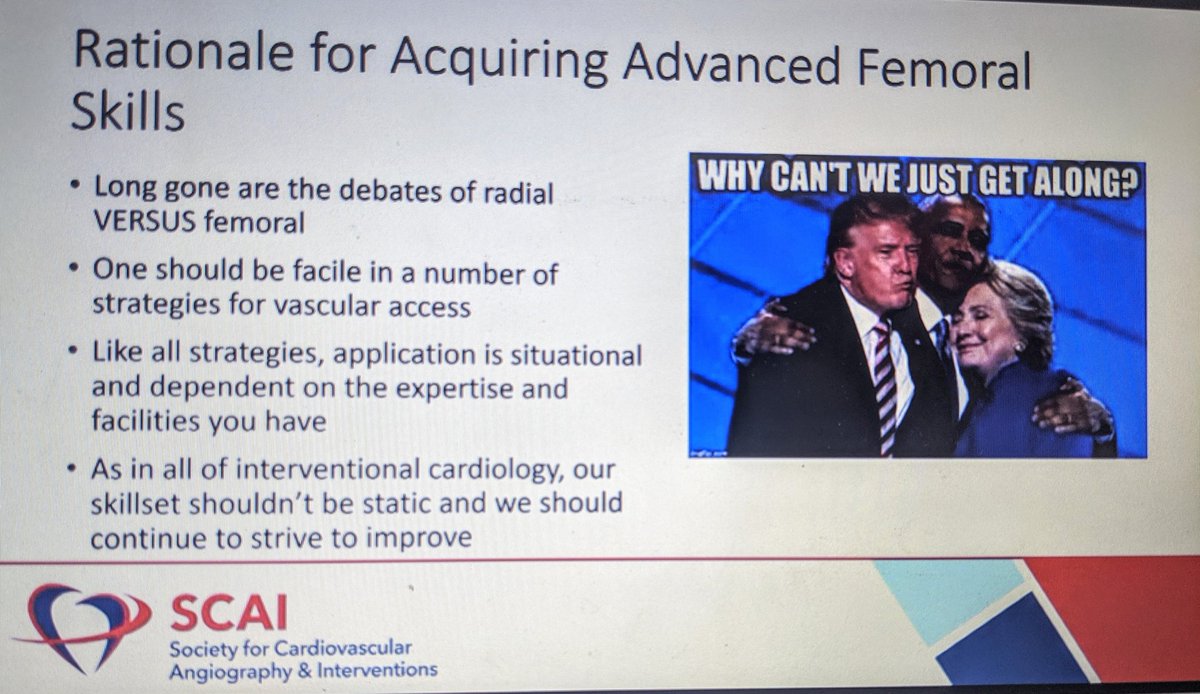 Rationale for Acquiring Advanced Femoral Skills

• Long gone are the debates of radial VERSUS femoral

• One should be facile in a number of strategies for vascular access

• Like all strategies, application is situational and dependent on the expertise and facilities you have

• As in all of interventional cardiology, our skillset shouldn't be static and we should continue to strive to improve

WHY CAN'T WE JUST GET ALONG?

SCAI
Society for Cardiovascular Angiography & Interventions